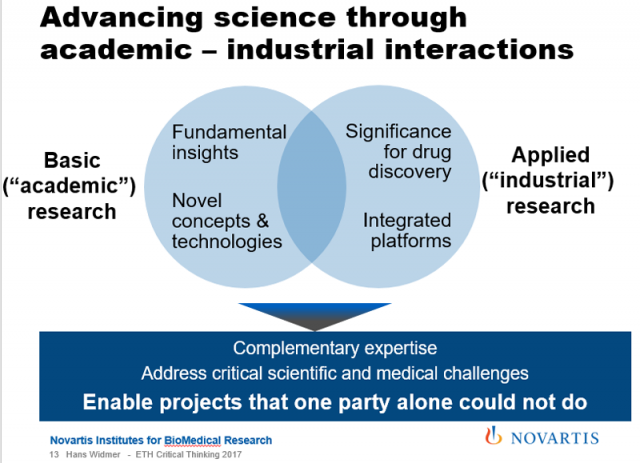 Advancing science through academic – industrial interactions

Basic (“academic”) research

Fundamental insights

Novel concepts & technologies

Significance for drug discovery

Integrated platforms

Applied (“industrial”) research

Complementary expertise

Address critical scientific and medical challenges

Enable projects that one party alone could not do

Novartis Institutes for BioMedical Research

13 Hans Widmer - ETH Critical Thinking 2017

NOVARTIS